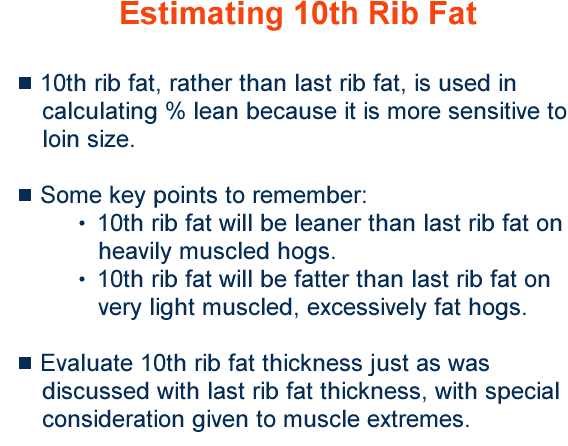 Estimating 10th Rib Fat

■ 10th rib fat, rather than last rib fat, is used in calculating % lean because it is more sensitive to loin size.

■ Some key points to remember:
• 10th rib fat will be leaner than last rib fat on heavily muscled hogs.
• 10th rib fat will be fatter than last rib fat on very light muscled, excessively fat hogs.

■ Evaluate 10th rib fat thickness just as was discussed with last rib fat thickness, with special consideration given to muscle extremes.